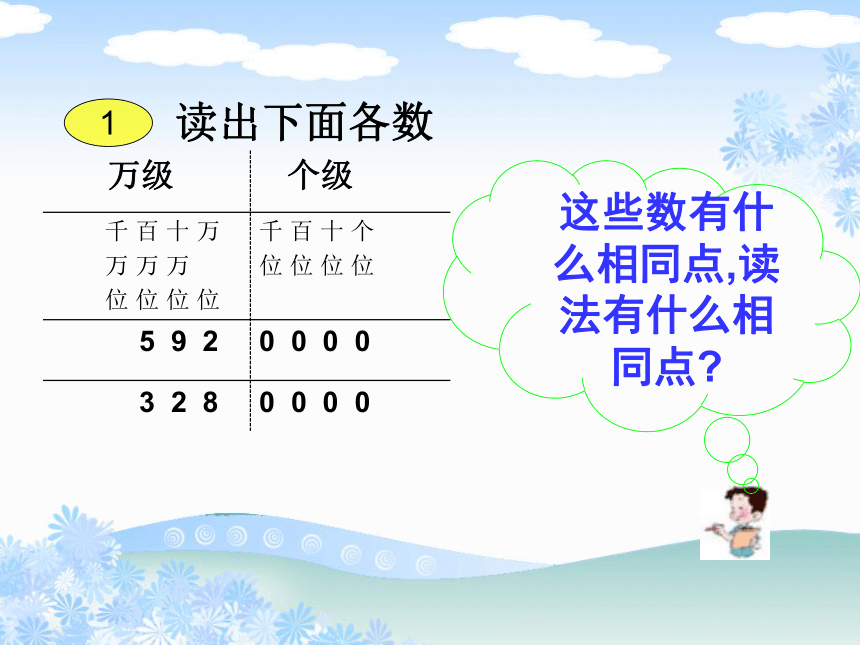 1 读出下面各数

| 万级 | 个级 |
|---|---|
| 千万位 百万位 十万位 万位 | 千位 百位 十位 个位 |
| 5 9 2 | 0 0 0 0 |
| 3 2 8 | 0 0 0 0 |

这些数有什么相同点,读法有什么相同点?